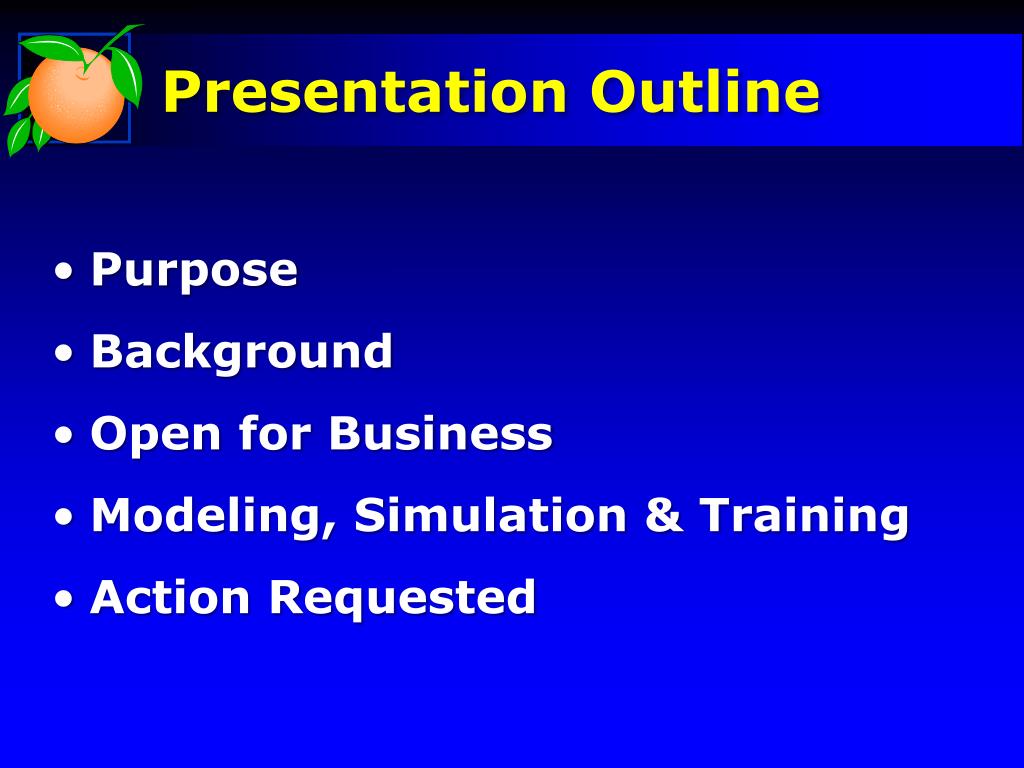 Presentation Outline

• Purpose
• Background
• Open for Business
• Modeling, Simulation & Training
• Action Requested